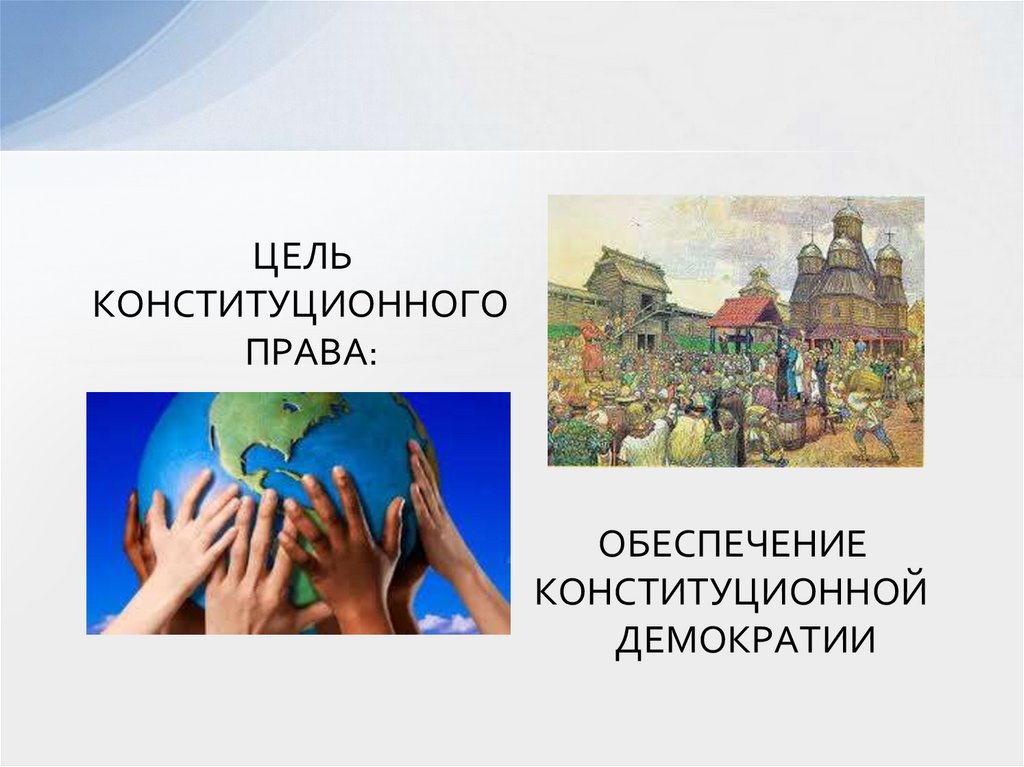 ЦЕЛЬ КОНСТИТУЦИОННОГО ПРАВА:

ОБЕСПЕЧЕНИЕ КОНСТИТУЦИОННОЙ ДЕМОКРАТИИ